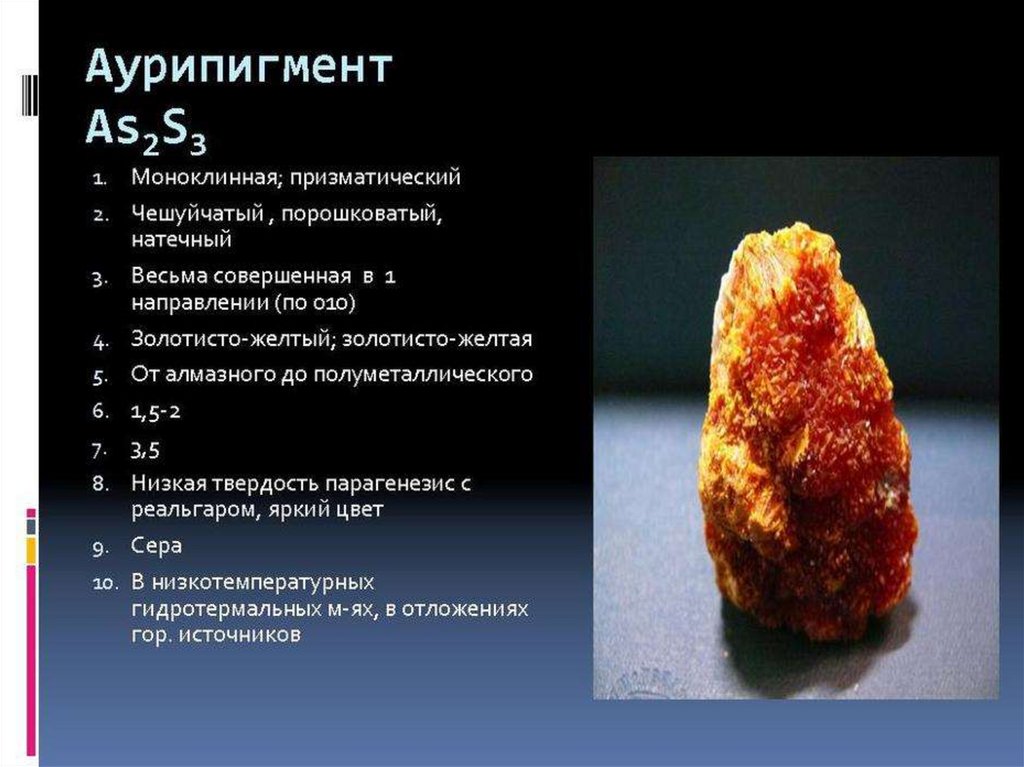 Аурипигмент $As_2S_3$

1. Моноклинная; призматический
2. Чешуйчатый , порошковатый, натечный
3. Весьма совершенная в 1 направлении (по 010)
4. Золотисто-желтый; золотисто-желтая
5. От алмазного до полуметаллического
6. 1,5-2
7. 3,5
8. Низкая твердость парагенезис с реальгаром, яркий цвет
9. Сера
10. В низкотемпературных гидротермальных м-ях, в отложениях гор. источников